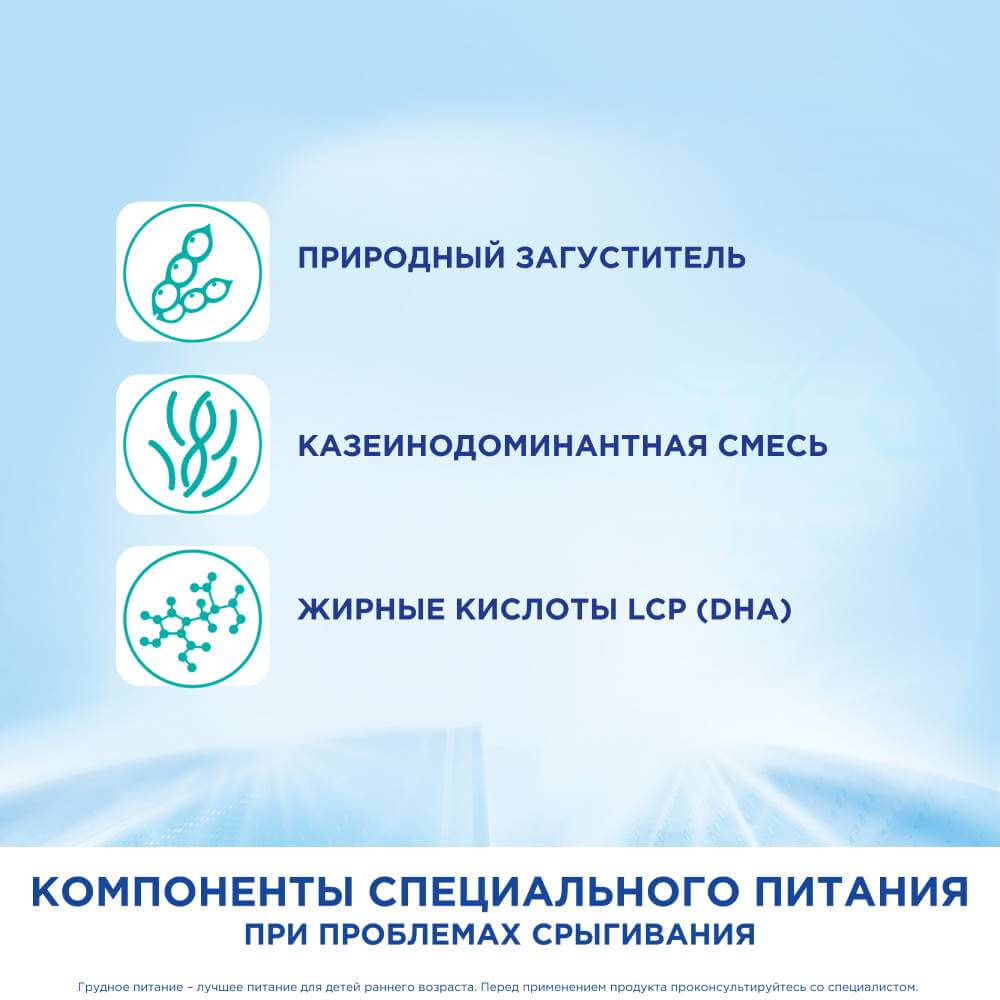 ПРИРОДНЫЙ ЗАГУСТИТЕЛЬ

КАЗЕИНОДОМИНАНТНАЯ СМЕСЬ

ЖИРНЫЕ КИСЛОТЫ LCP (DHA)

КОМПОНЕНТЫ СПЕЦИАЛЬНОГО ПИТАНИЯ
ПРИ ПРОБЛЕМАХ СРЫГИВАНИЯ

Грудное питание – лучшее питание для детей раннего возраста. Перед применением продукта проконсультируйтесь со специалистом.